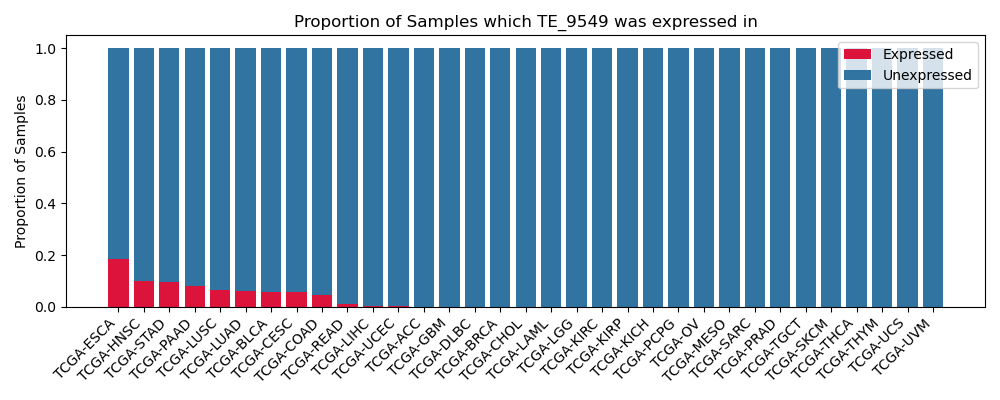 Proportion of Samples which TE_9549 was expressed in

Expressed
Unexpressed

Proportion of Samples

1.0
0.8
0.6
0.4
0.2
0.0

TCGA-ESCA
TCGA-HNSC
TCGA-STAD
TCGA-PAAD
TCGA-LUSC
TCGA-LUAD
TCGA-BLCA
TCGA-CESC
TCGA-COAD
TCGA-READ
TCGA-LIHC
TCGA-UCEC
TCGA-ACC
TCGA-GBM
TCGA-DLBC
TCGA-BRCA
TCGA-CHOL
TCGA-LAML
TCGA-LGG
TCGA-KIRC
TCGA-KIRP
TCGA-KICH
TCGA-PCPG
TCGA-OV
TCGA-MESO
TCGA-SARC
TCGA-PRAD
TCGA-TGCT
TCGA-SKCM
TCGA-THCA
TCGA-THYM
TCGA-UCS
TCGA-UVM